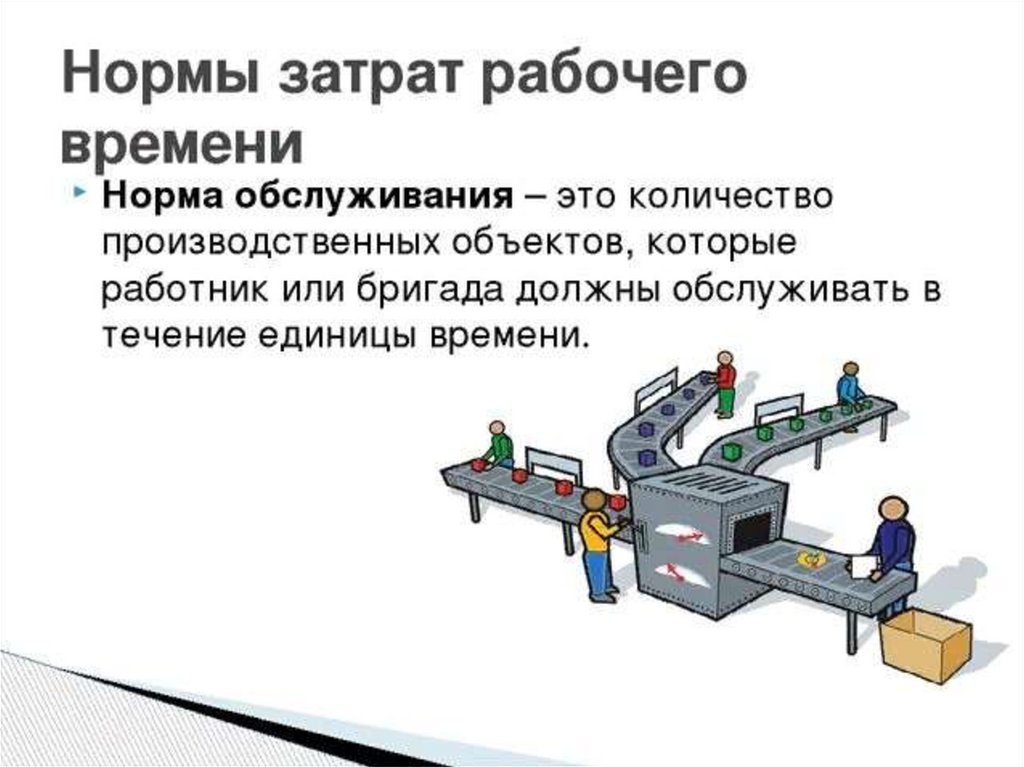 Нормы затрат рабочего времени

Норма обслуживания – это количество производственных объектов, которые работник или бригада должны обслуживать в течение единицы времени.